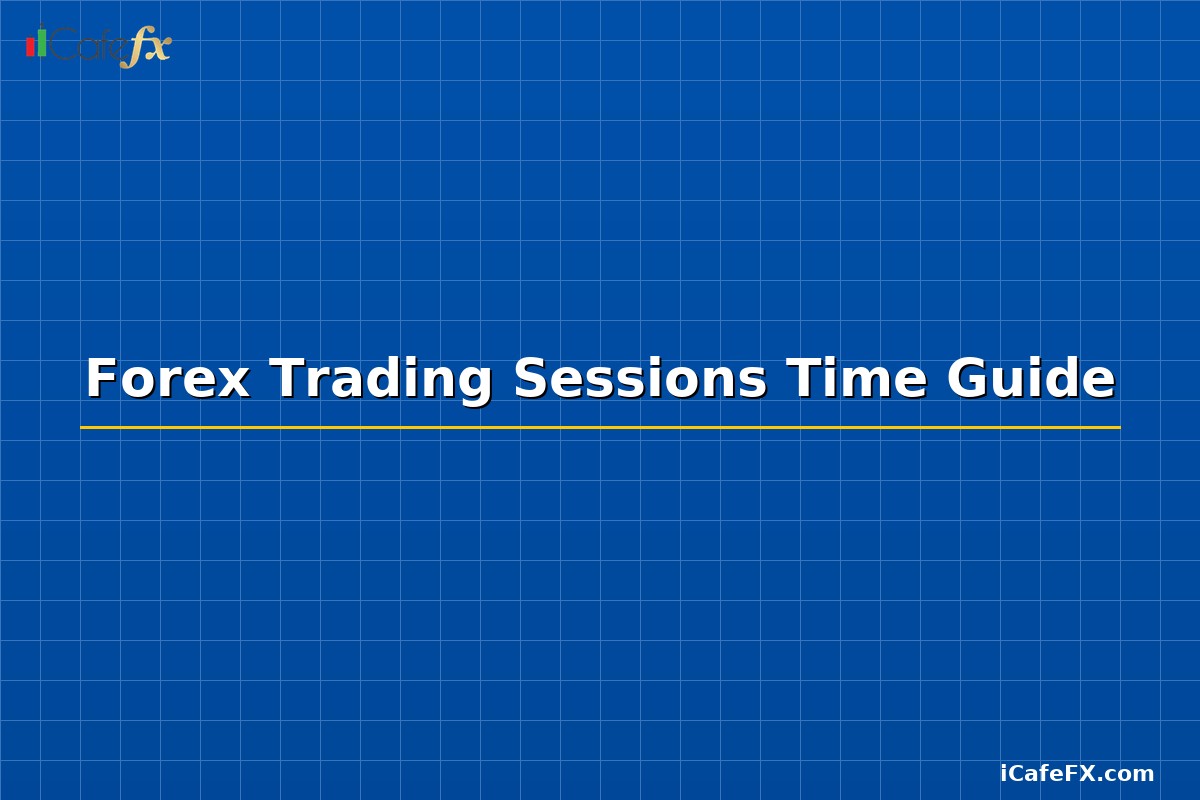 iCafefx

Forex Trading Sessions Time Guide

iCafeFX.com